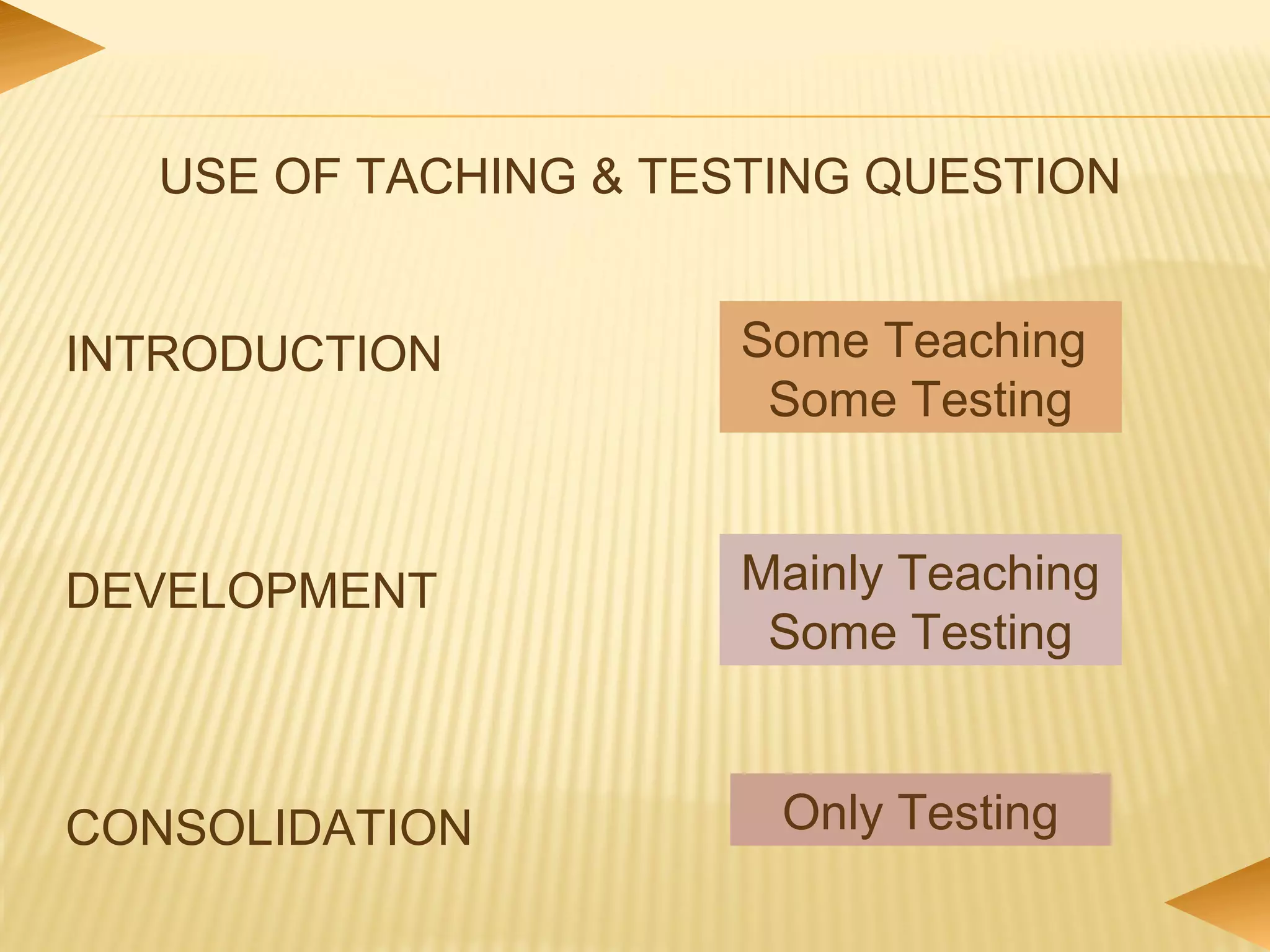 USE OF TACHING & TESTING QUESTION

INTRODUCTION

Some Teaching
Some Testing

DEVELOPMENT

Mainly Teaching
Some Testing

CONSOLIDATION

Only Testing